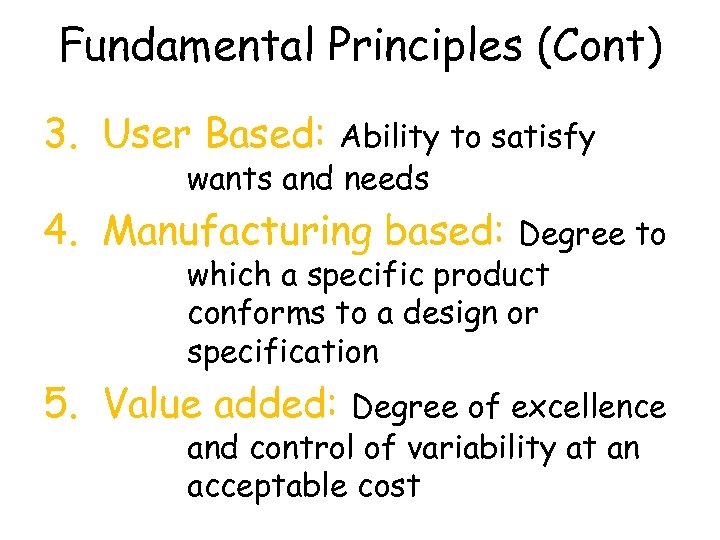 Fundamental Principles (Cont)

3. User Based: Ability to satisfy wants and needs

4. Manufacturing based: Degree to which a specific product conforms to a design or specification

5. Value added: Degree of excellence and control of variability at an acceptable cost